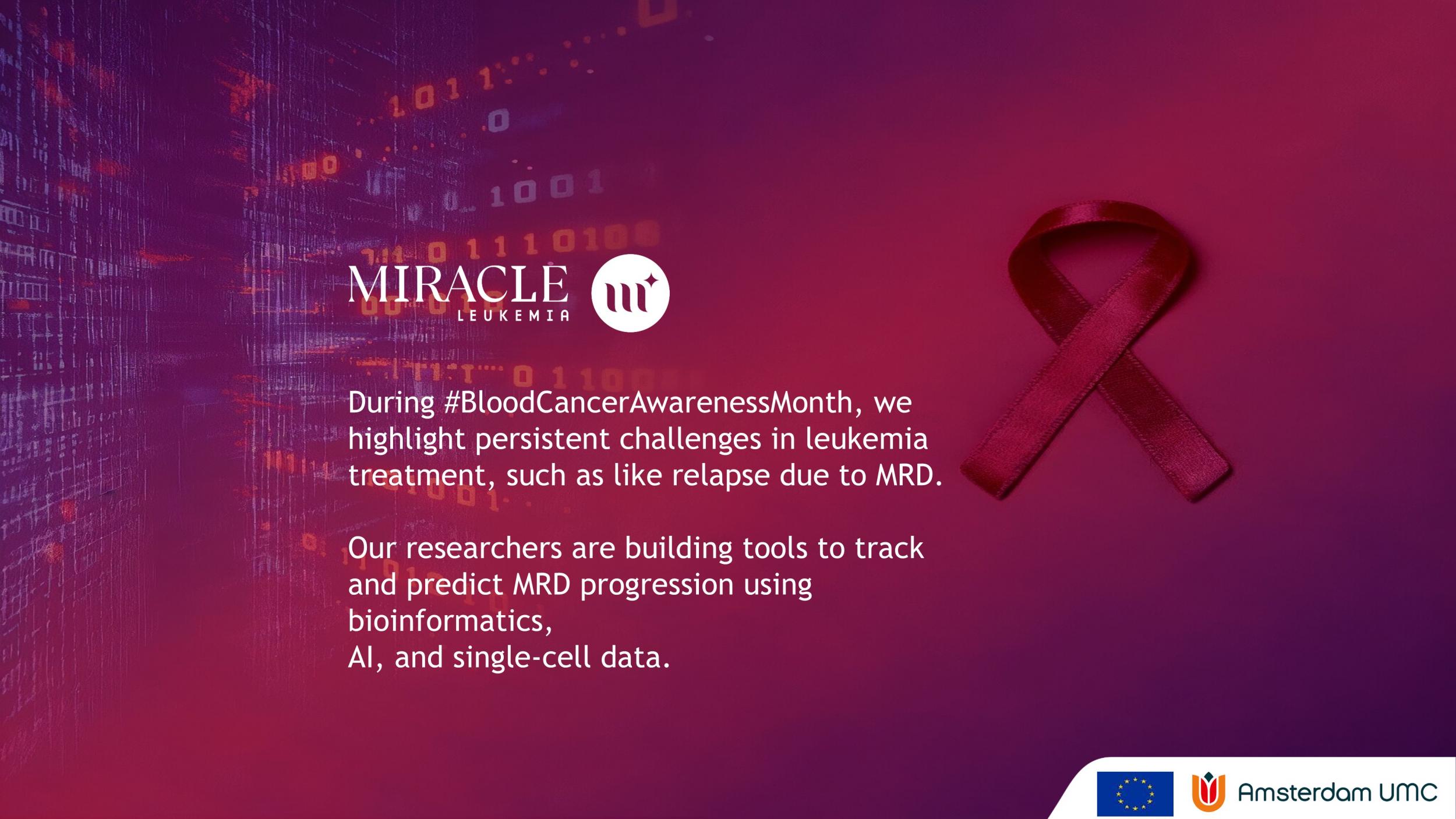 MIRACLE
LEUKEMIA

During #BloodCancerAwarenessMonth, we highlight persistent challenges in leukemia treatment, such as like relapse due to MRD.

Our researchers are building tools to track and predict MRD progression using bioinformatics,
AI, and single-cell data.

Amsterdam UMC